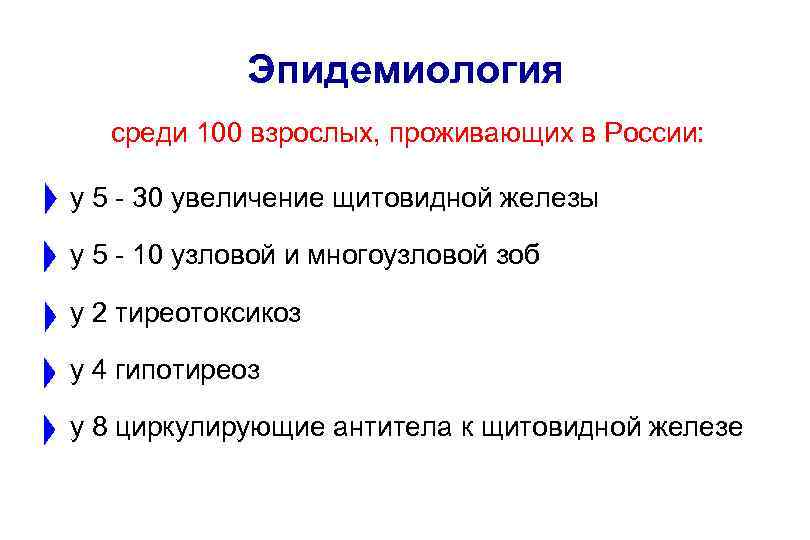 Эпидемиология

среди 100 взрослых, проживающих в России:

у 5 - 30 увеличение щитовидной железы

у 5 - 10 узловой и многоузловой зоб

у 2 тиреотоксикоз

у 4 гипотиреоз

у 8 циркулирующие антитела к щитовидной железе